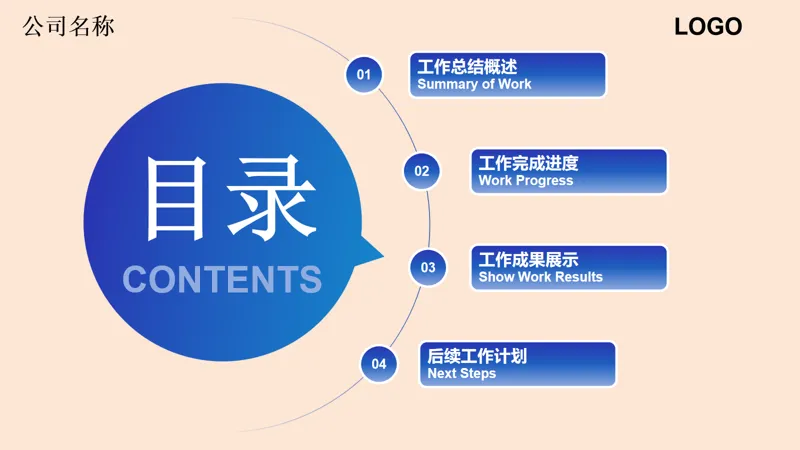 公司名称

LOGO

目录
CONTENTS

01
工作总结概述
Summary of Work

02
工作完成进度
Work Progress

03
工作成果展示
Show Work Results

04
后续工作计划
Next Steps